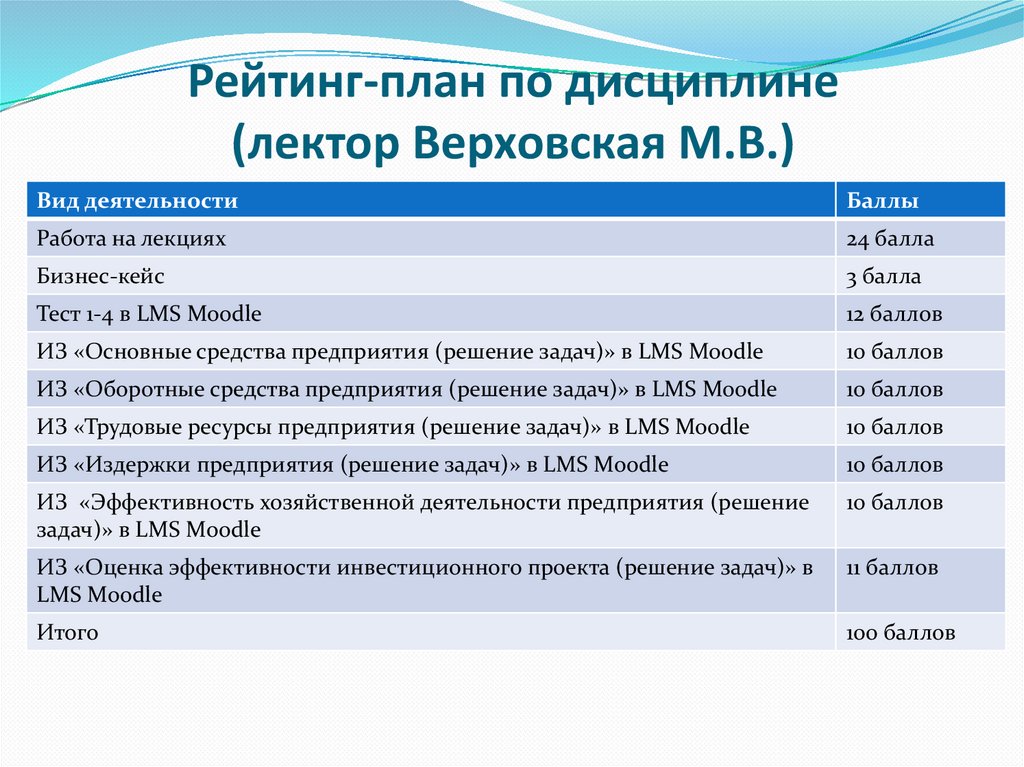 Рейтинг-план по дисциплине (лектор Верховская М.В.)

| Вид деятельности | Баллы |
|---|---|
| Работа на лекциях | 24 балла |
| Бизнес-кейс | 3 балла |
| Тест 1-4 в LMS Moodle | 12 баллов |
| ИЗ «Основные средства предприятия (решение задач)» в LMS Moodle | 10 баллов |
| ИЗ «Оборотные средства предприятия (решение задач)» в LMS Moodle | 10 баллов |
| ИЗ «Трудовые ресурсы предприятия (решение задач)» в LMS Moodle | 10 баллов |
| ИЗ «Издержки предприятия (решение задач)» в LMS Moodle | 10 баллов |
| ИЗ «Эффективность хозяйственной деятельности предприятия (решение задач)» в LMS Moodle | 10 баллов |
| ИЗ «Оценка эффективности инвестиционного проекта (решение задач)» в LMS Moodle | 11 баллов |
| Итого | 100 баллов |